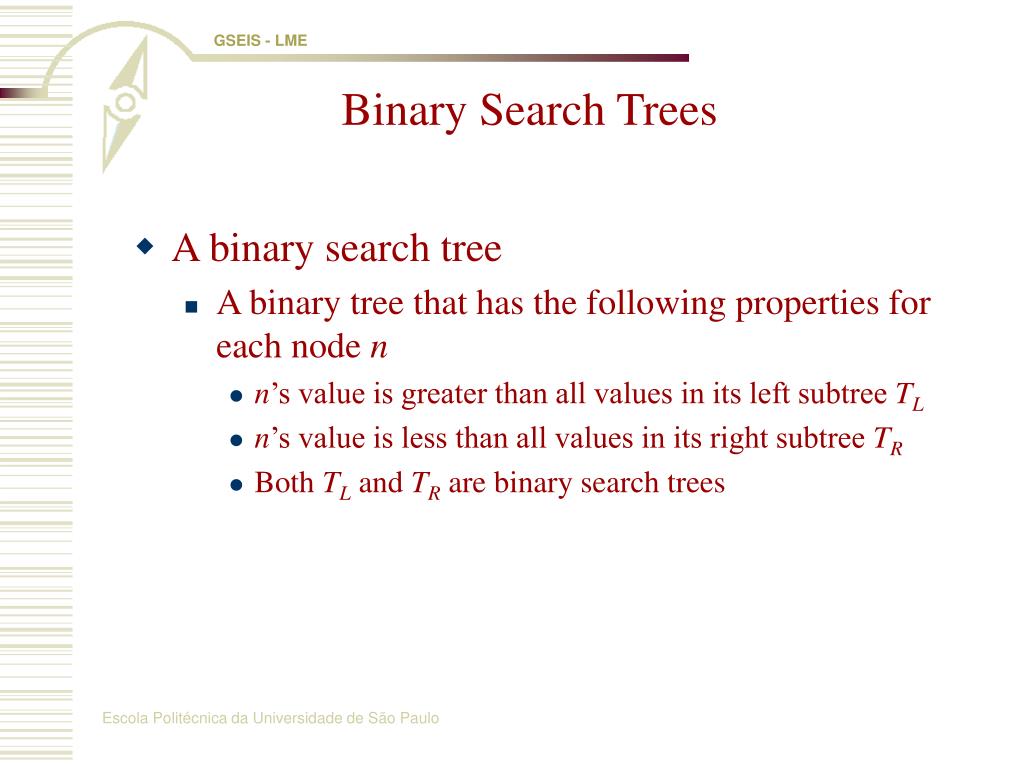 GSEIS - LME

Binary Search Trees

A binary search tree

A binary tree that has the following properties for each node $n$

$n$'s value is greater than all values in its left subtree $T_L$

$n$'s value is less than all values in its right subtree $T_R$

Both $T_L$ and $T_R$ are binary search trees

Escola Politécnica da Universidade de São Paulo